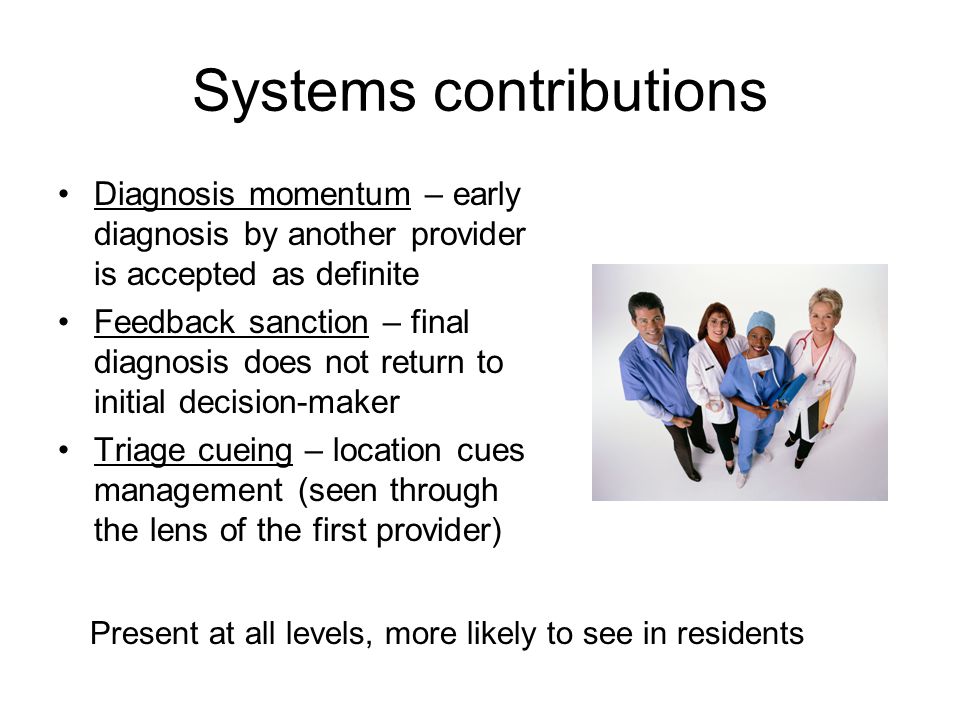 Systems contributions

• Diagnosis momentum – early diagnosis by another provider is accepted as definite
• Feedback sanction – final diagnosis does not return to initial decision-maker
• Triage cueing – location cues management (seen through the lens of the first provider)

Present at all levels, more likely to see in residents